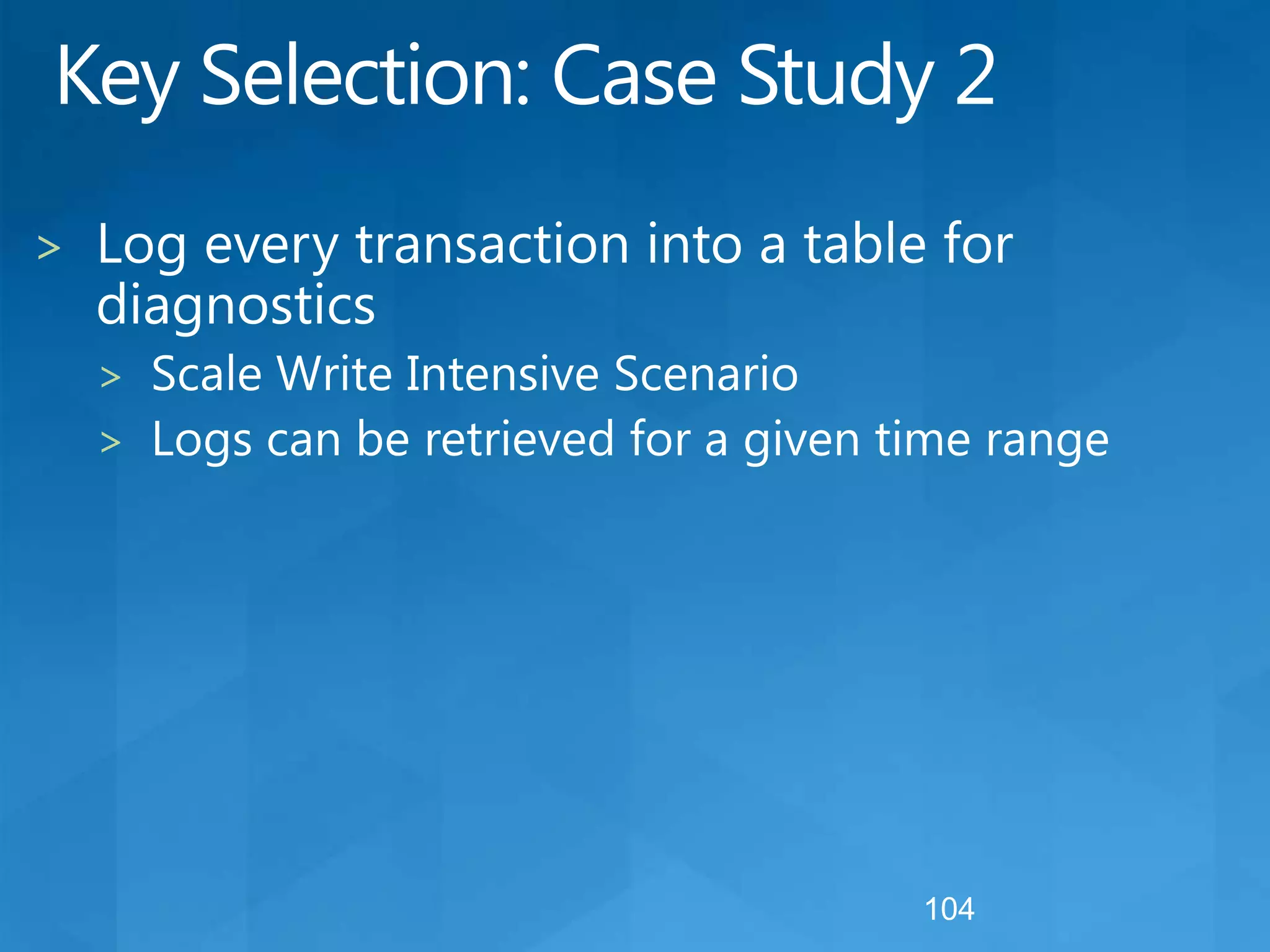 Key Selection: Case Study 2

> Log every transaction into a table for diagnostics
> Scale Write Intensive Scenario
> Logs can be retrieved for a given time range

104